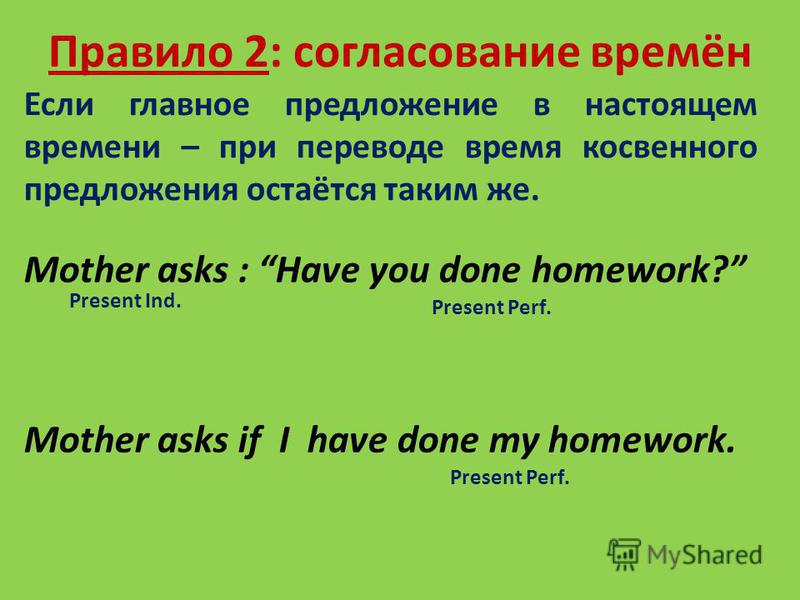 Правило 2: согласование времён

Если главное предложение в настоящем времени – при переводе время косвенного предложения остаётся таким же.

Mother asks : “Have you done homework?”

Present Ind.

Present Perf.

Mother asks if I have done my homework.

Present Perf.

MyShared